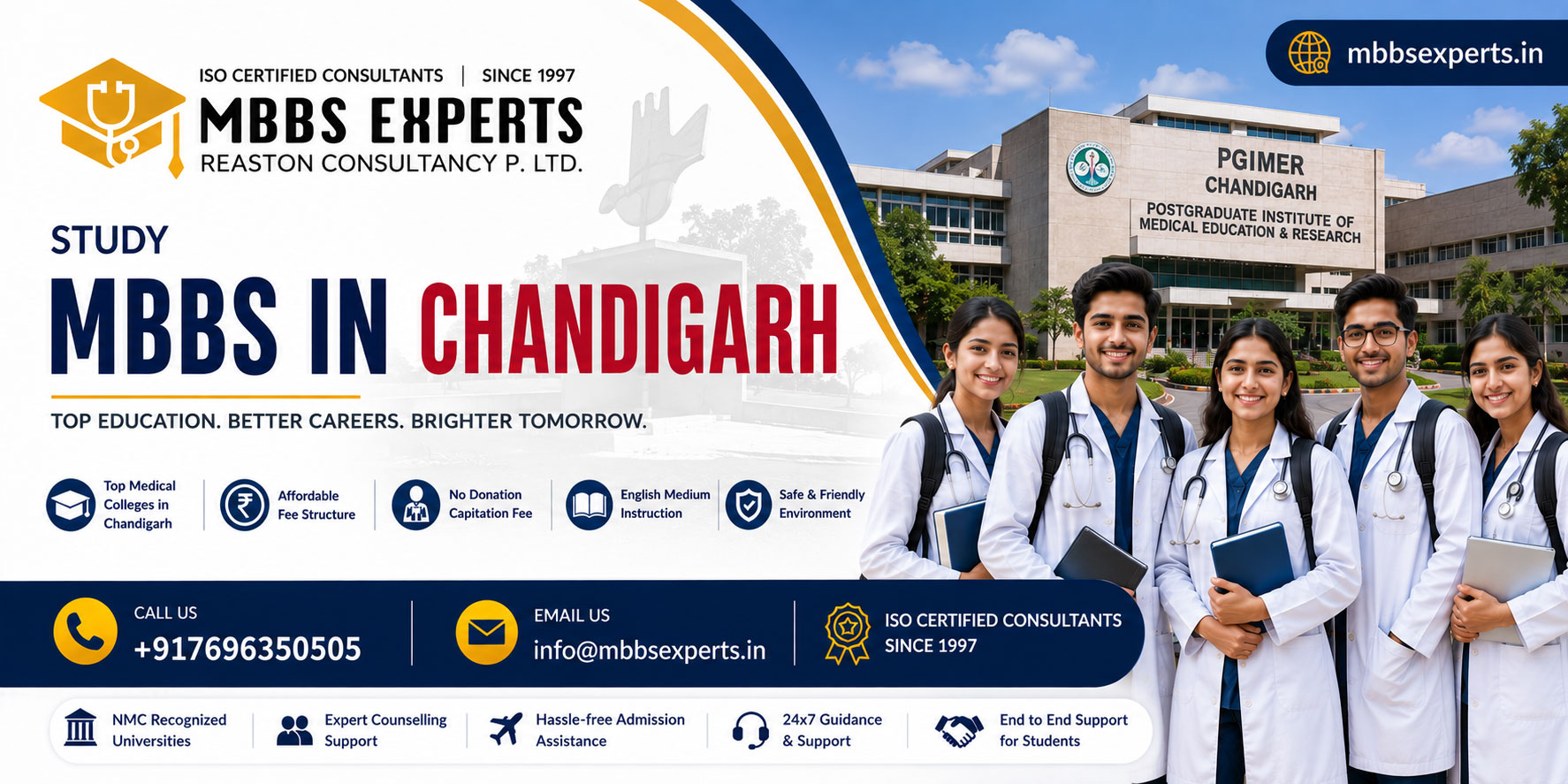 ISO CERTIFIED CONSULTANTS | SINCE 1997
MBBS EXPERTS
REASTON CONSULTANCY P. LTD.

mbbsexperts.in

PGIMER
CHANDIGARH
POSTGRADUATE INSTITUTE OF
MEDICAL EDUCATION & RESEARCH

STUDY
MBBS IN CHANDIGARH

TOP EDUCATION. BETTER CAREERS. BRIGHTER TOMORROW.

Top Medical Colleges in Chandigarh
Affordable Fee Structure
No Donation Capitation Fee
English Medium Instruction
Safe & Friendly Environment

CALL US
+917696350505

EMAIL US
info@mbbsexperts.in

ISO CERTIFIED CONSULTANTS
SINCE 1997

NMC Recognized Universities
Expert Counselling Support
Hassle-free Admission Assistance
24x7 Guidance & Support
End to End Support for Students